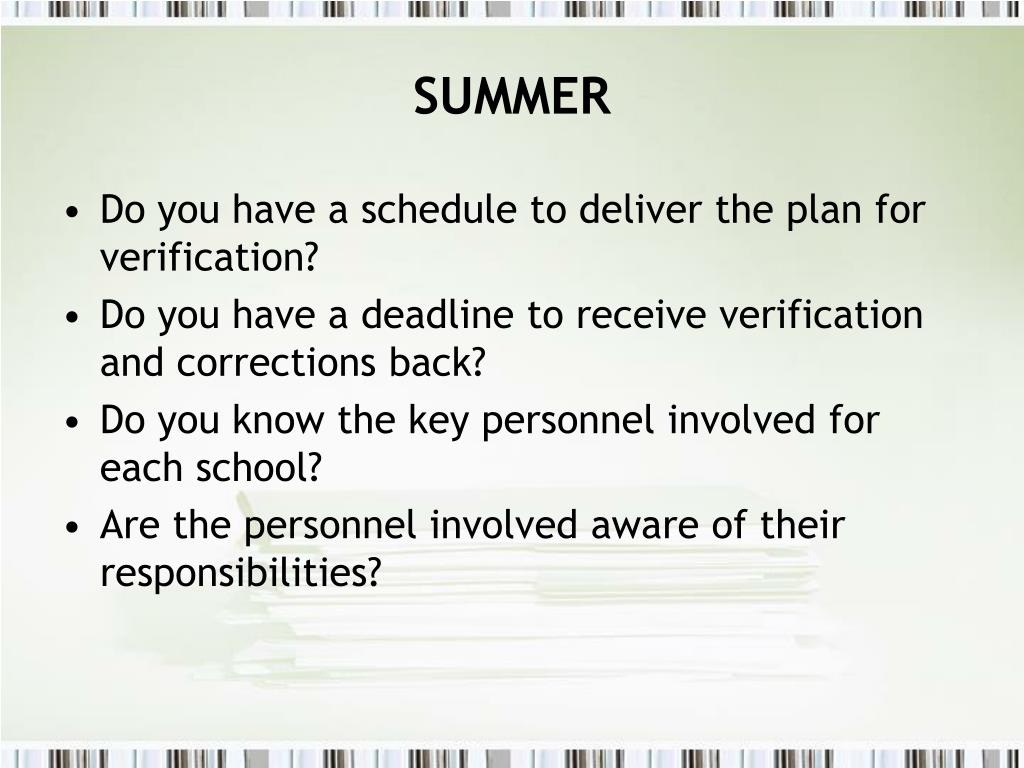 SUMMER

• Do you have a schedule to deliver the plan for verification?
• Do you have a deadline to receive verification and corrections back?
• Do you know the key personnel involved for each school?
• Are the personnel involved aware of their responsibilities?